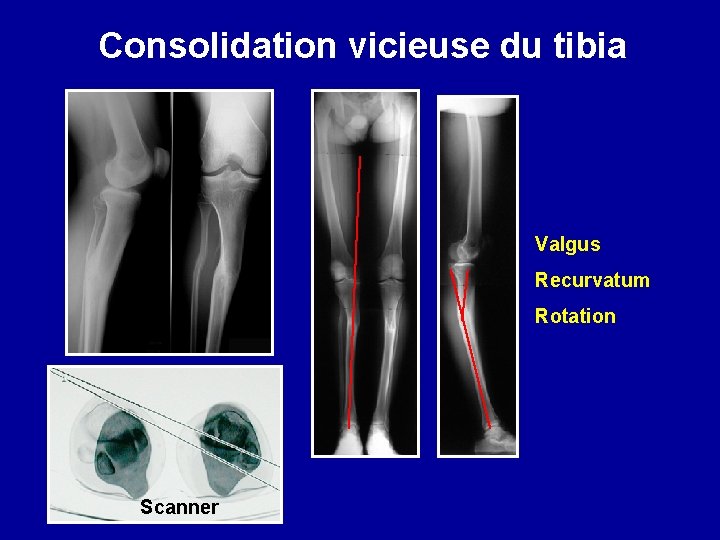 Consolidation vicieuse du tibia

Scanner

Valgus

Recurvatum

Rotation